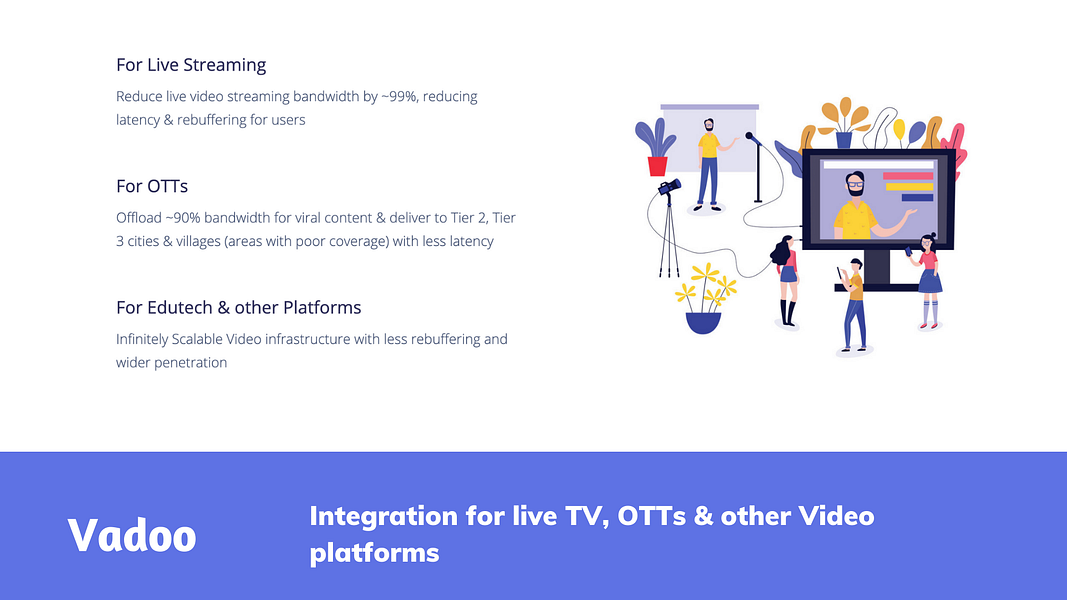 For Live Streaming

Reduce live video streaming bandwidth by ~99%, reducing latency & rebuffering for users

For OTTs

Offload ~90% bandwidth for viral content & deliver to Tier 2, Tier 3 cities & villages (areas with poor coverage) with less latency

For Edutech & other Platforms

Infinitely Scalable Video infrastructure with less rebuffering and wider penetration

Vadoo

Integration for live TV, OTTs & other Video platforms